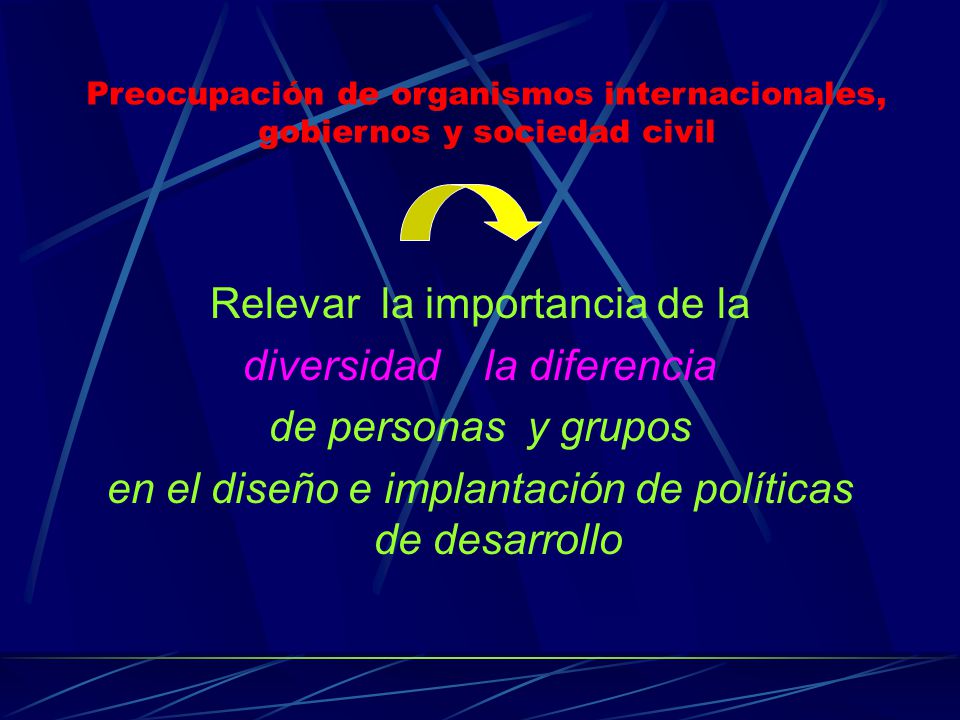 Preocupación de organismos internacionales, gobiernos y sociedad civil

Relevar la importancia de la

diversidad la diferencia

de personas y grupos

en el diseño e implantación de políticas de desarrollo